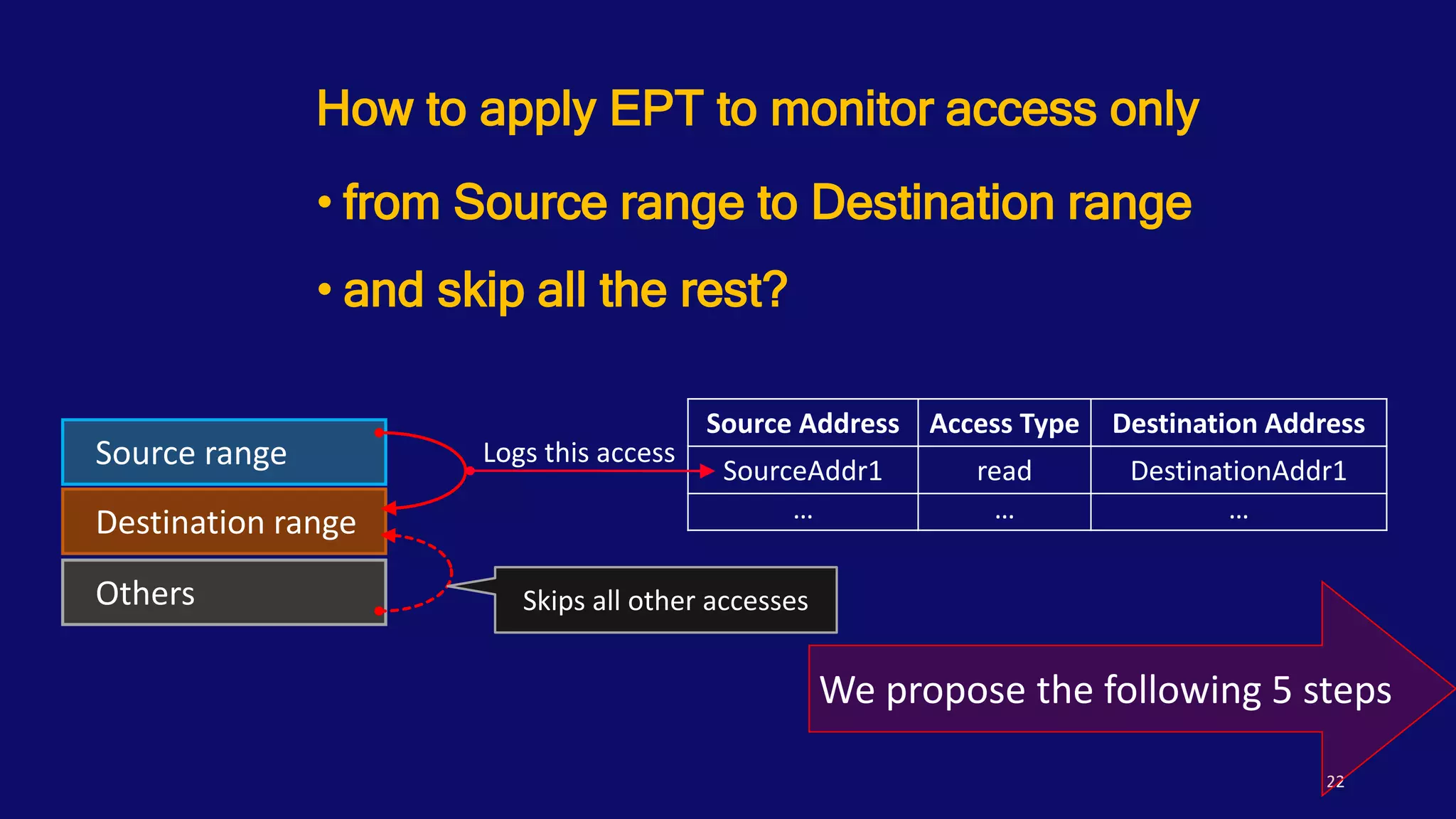 How to apply EPT to monitor access only

• from Source range to Destination range

• and skip all the rest?

Source range

Destination range

Others

Logs this access

| Source Address | Access Type | Destination Address |
|---|---|---|
| SourceAddr1 | read | DestinationAddr1 |
| … | … | … |

Skips all other accesses

We propose the following 5 steps

22